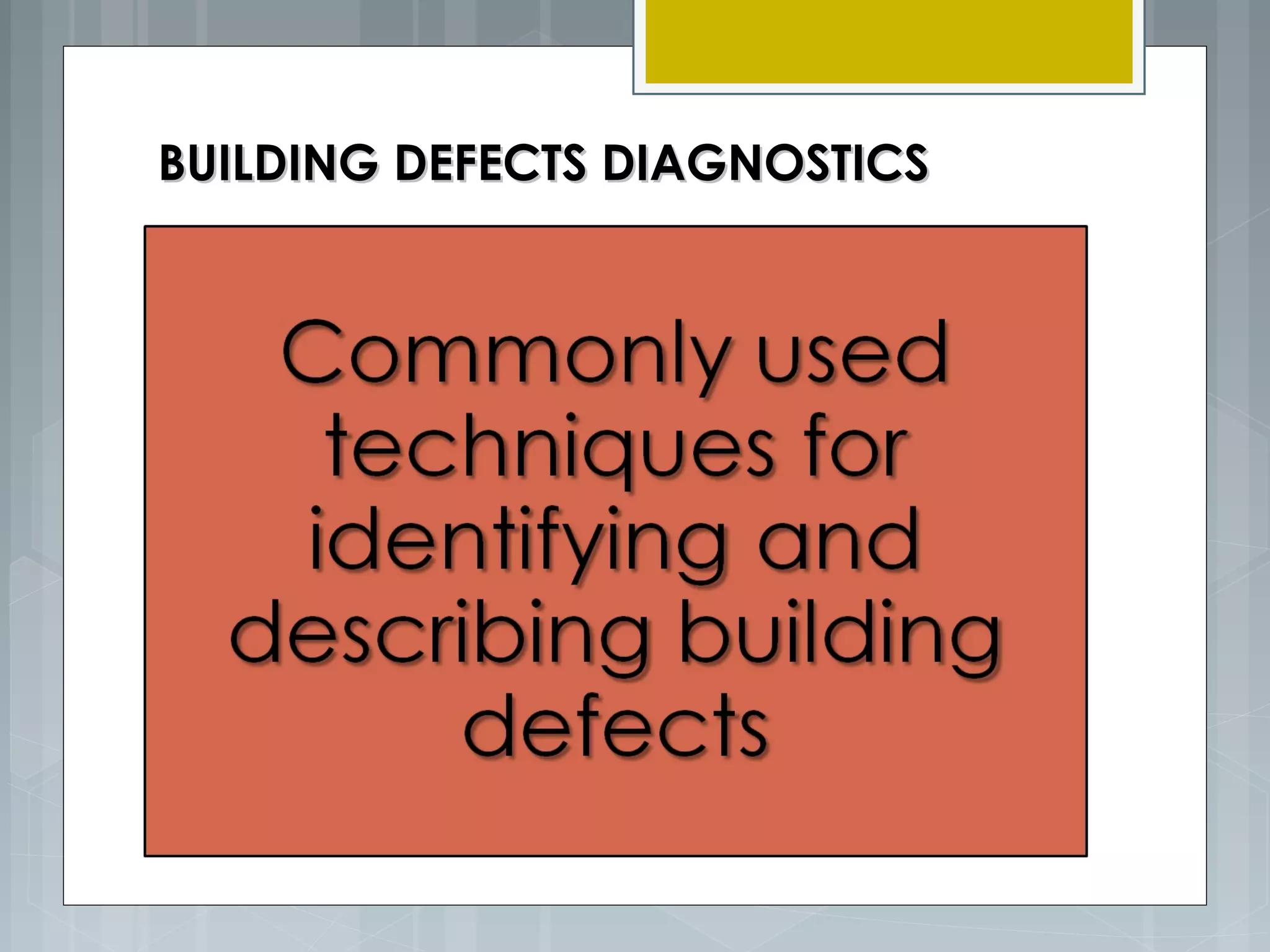 BUILDING DEFECTS DIAGNOSTICS

Commonly used techniques for identifying and describing building defects